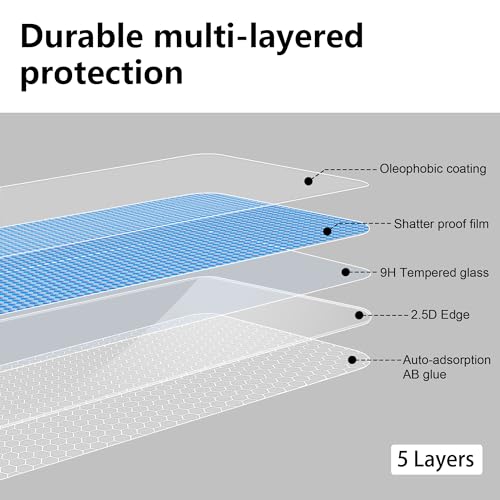 Durable multi-layered protection

Oleophobic coating

Shatter proof film

9H Tempered glass

2.5D Edge

Auto-adsorption AB glue

5 Layers